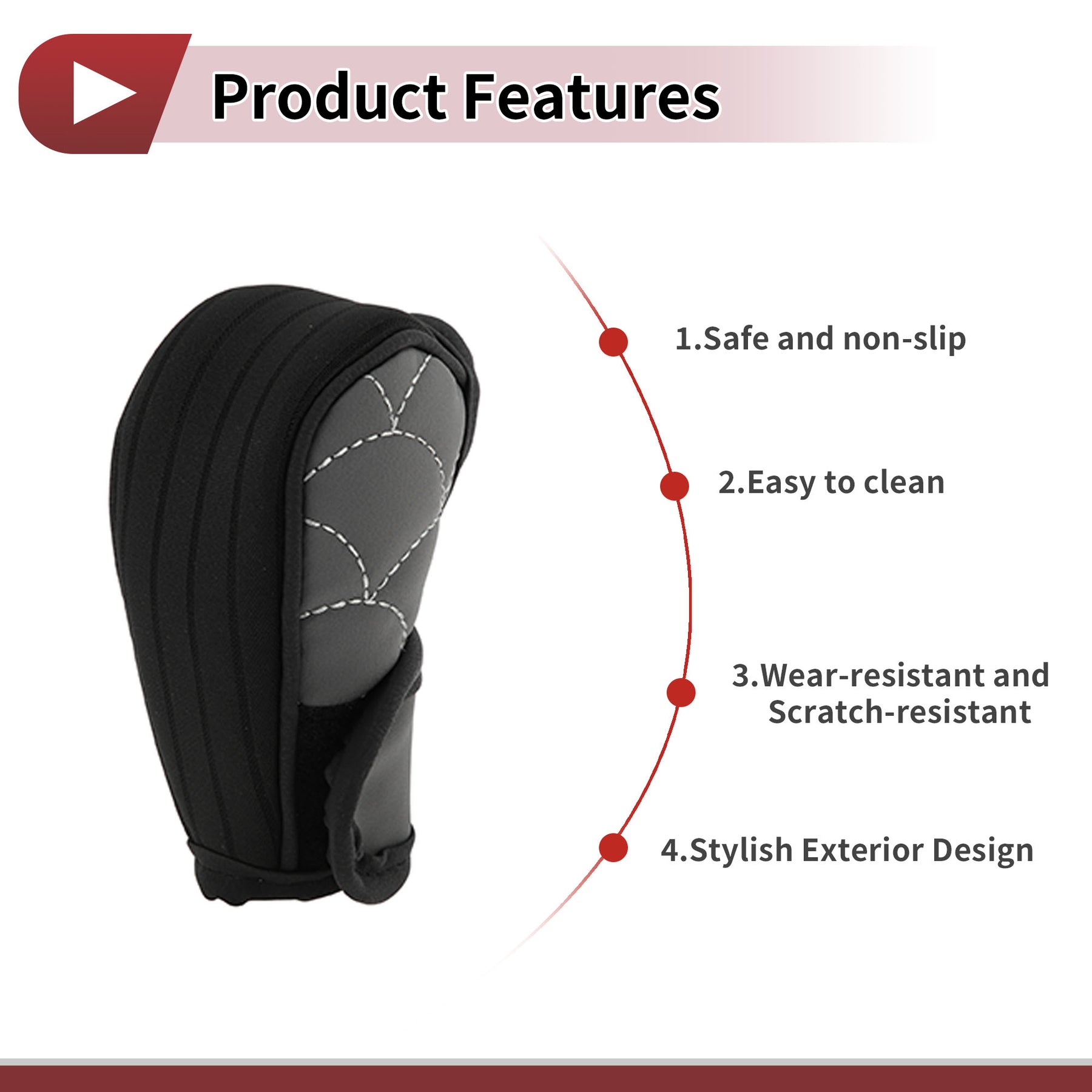 Product Features

1.Safe and non-slip

2.Easy to clean

3.Wear-resistant and Scratch-resistant

4.Stylish Exterior Design